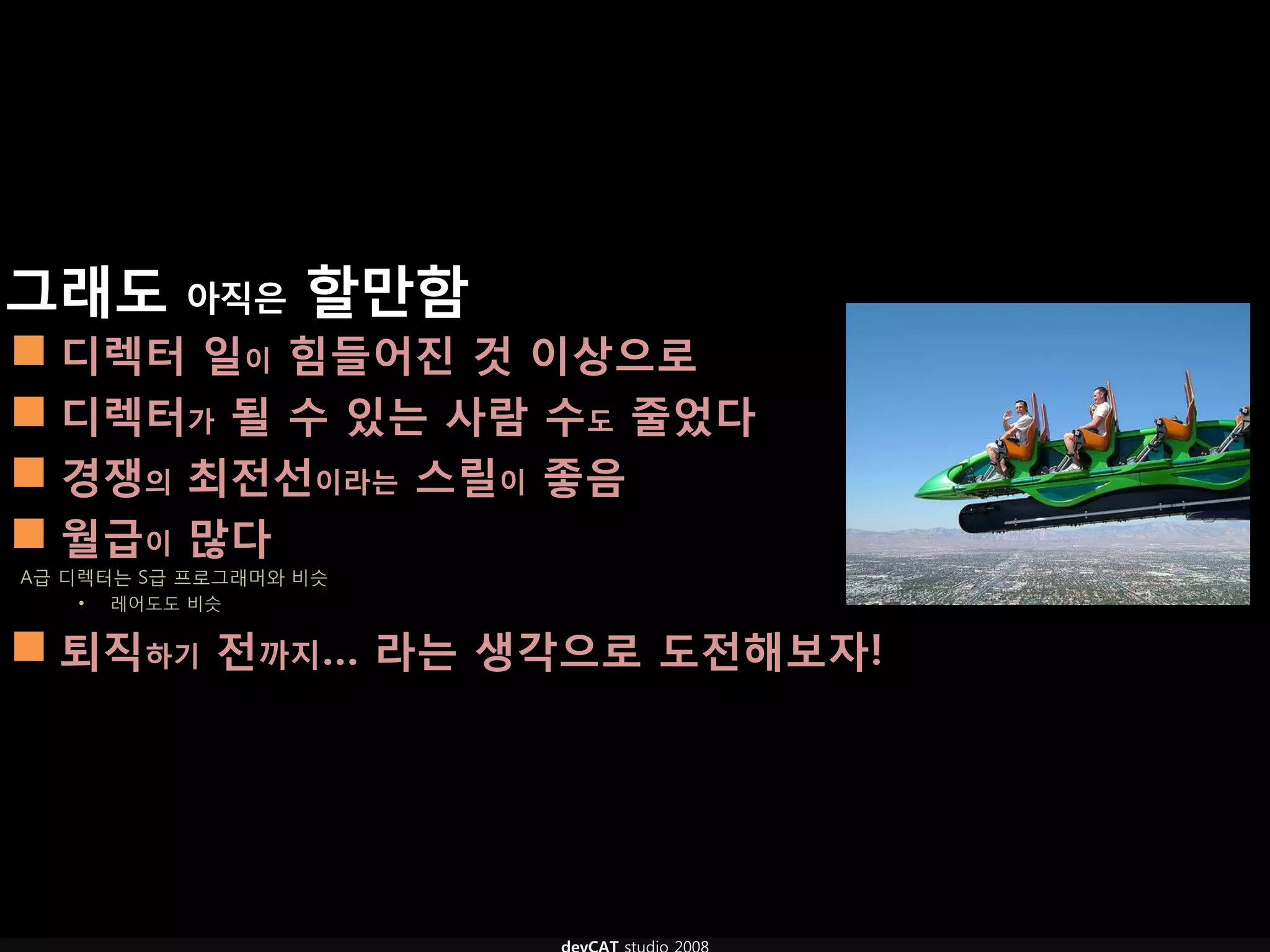 그래도 아직은 할만함

■ 디렉터 일이 힘들어진 것 이상으로
■ 디렉터가 될 수 있는 사람 수도 줄었다
■ 경쟁의 최전선이라는 스릴이 좋음
■ 월급이 많다

A급 디렉터는 S급 프로그래머와 비슷

• 레어도도 비슷

■ 퇴직하기 전까지... 라는 생각으로 도전해보자!

devCAT studio 2008